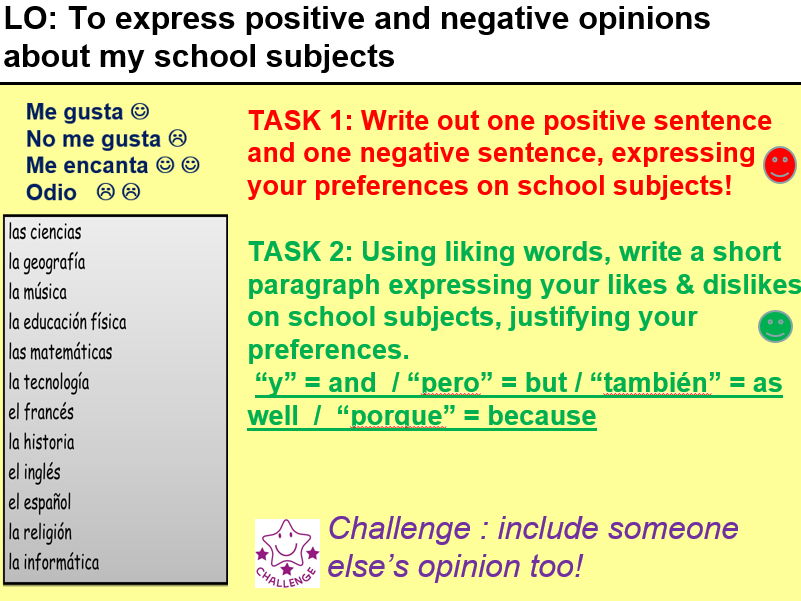 LO: To express positive and negative opinions about my school subjects

Me gusta ☺
No me gusta ☹
Me encanta ☺ ☺
Odio ☹ ☹

las ciencias
la geografía
la música
la educación física
las matemáticas
la tecnología
el francés
la historia
el inglés
el español
la religión
la informática

TASK 1: Write out one positive sentence and one negative sentence, expressing your preferences on school subjects!

TASK 2: Using liking words, write a short paragraph expressing your likes & dislikes on school subjects, justifying your preferences.
"y" = and / "pero" = but / "también" = as well / "porque" = because

CHALLENGE

Challenge : include someone else's opinion too!